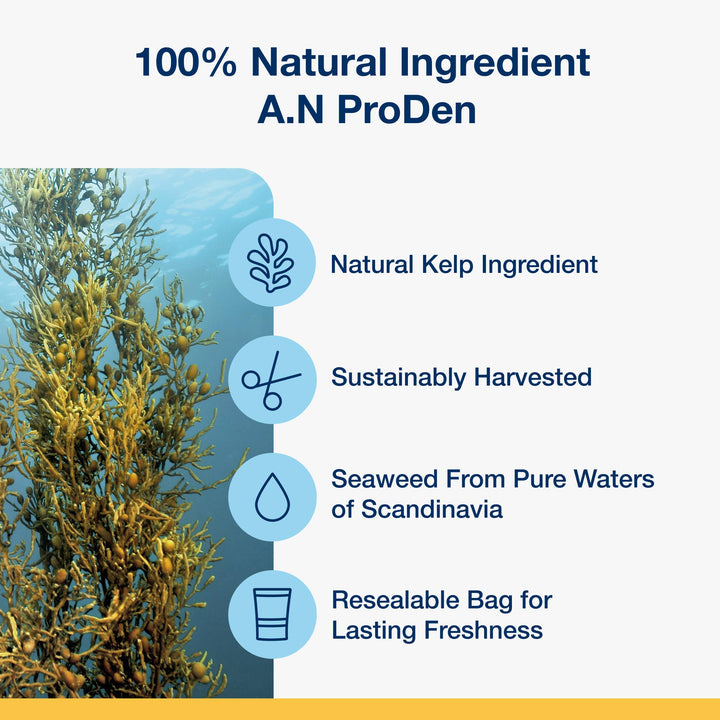 100% Natural Ingredient
A.N ProDen

Natural Kelp Ingredient

Sustainably Harvested

Seaweed From Pure Waters of Scandinavia

Resealable Bag for Lasting Freshness